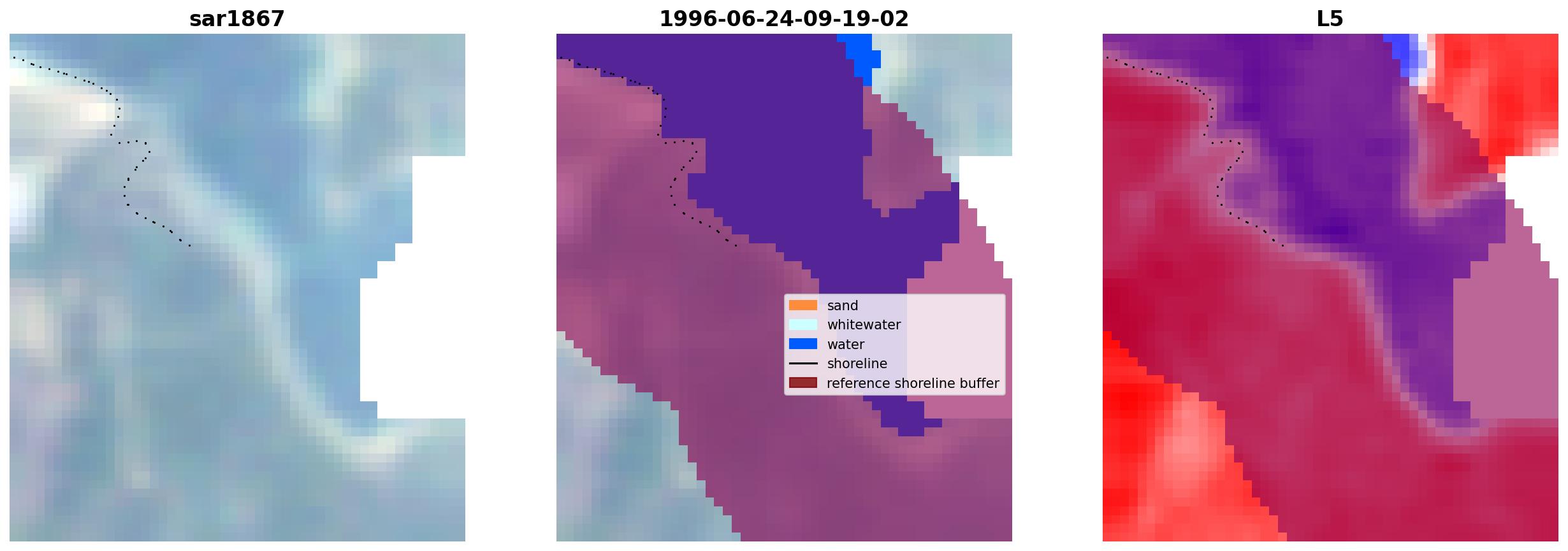 sar1867

1996-06-24-09-19-02

sand
whitewater
water
shoreline
reference shoreline buffer

L5